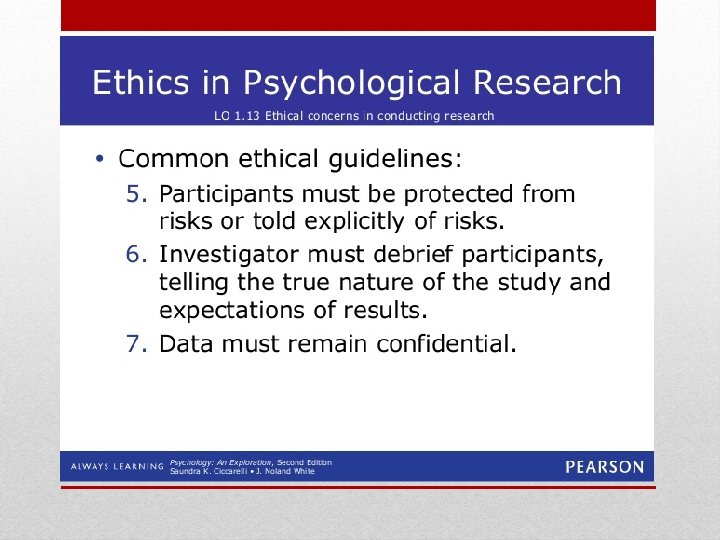 Ethics in Psychological Research

LO 1.13 Ethical concerns in conducting research

• Common ethical guidelines:

5. Participants must be protected from risks or told explicitly of risks.

6. Investigator must debrief participants, telling the true nature of the study and expectations of results.

7. Data must remain confidential.

ALWAYS LEARNING

Psychology: An Exploration, Second Edition
Saundra K. Ciccarelli • J. Noland White

PEARSON